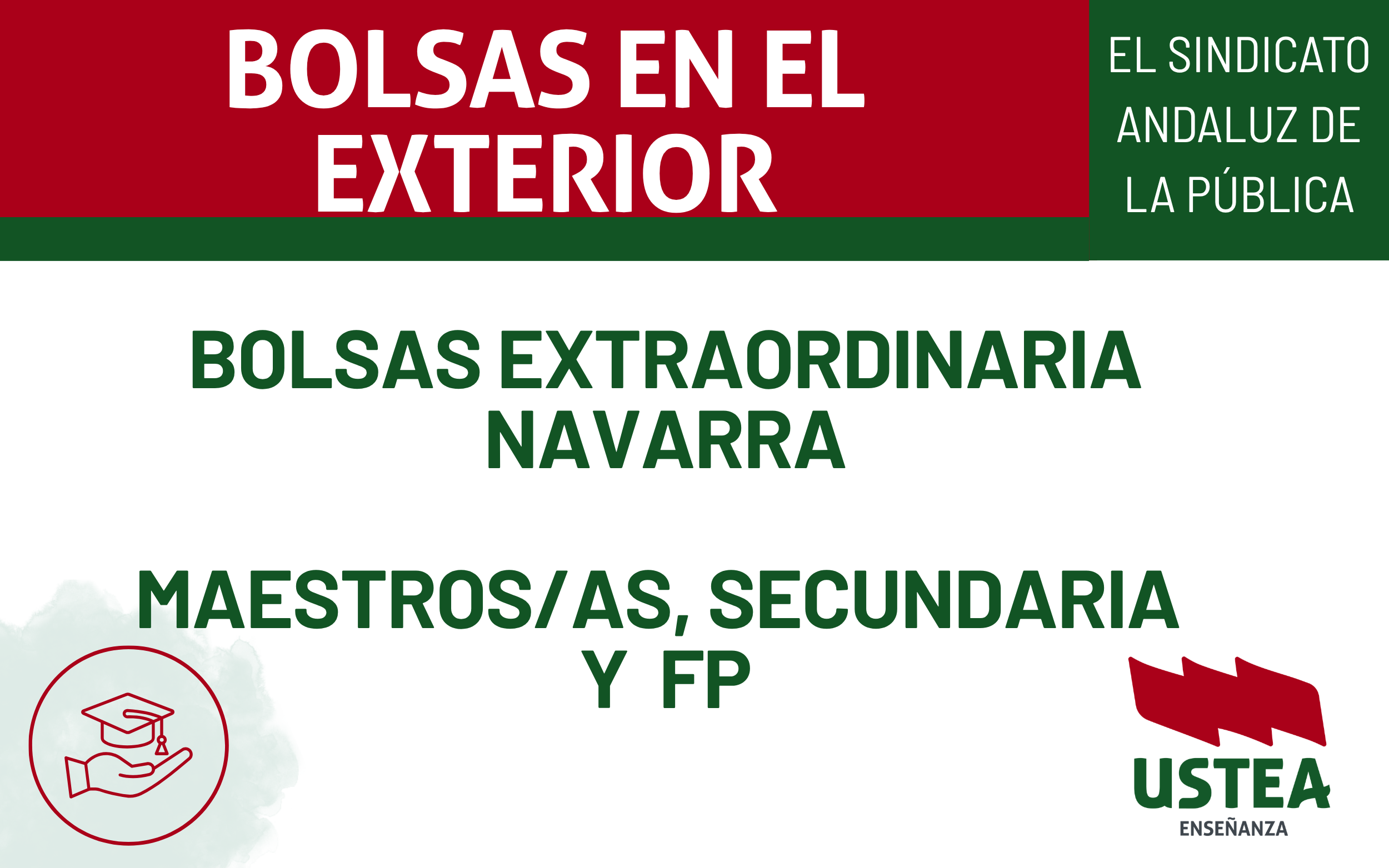 BOLSAS EN EL EXTERIOR

EL SINDICATO
ANDALUZ DE
LA PÚBLICA

BOLSAS EXTRAORDINARIA
NAVARRA

MAESTROS/AS, SECUNDARIA
Y FP

USTEA
ENSEÑANZA